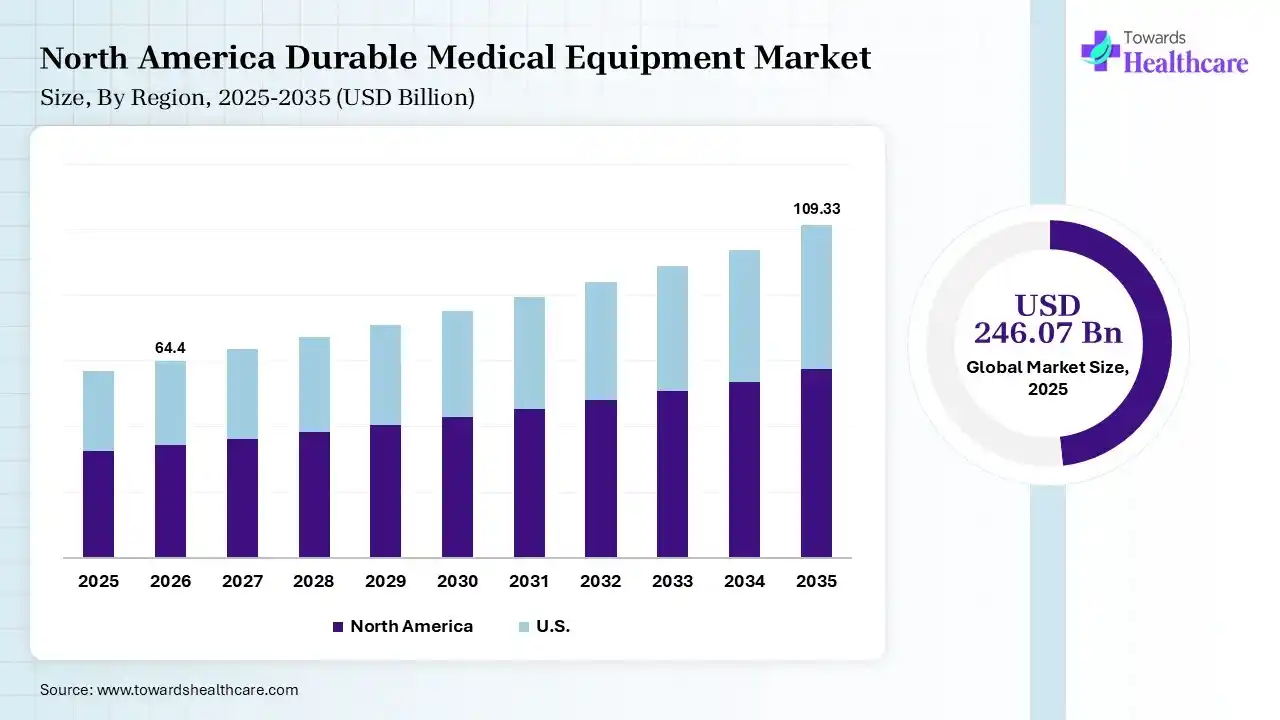 North America Durable Medical Equipment Market
Size, By Region, 2025-2035 (USD Billion)

Towards Healthcare

64.4
109.33

2025 2026 2027 2028 2029 2030 2031 2032 2033 2034 2035

North America U.S.

USD 246.07 Bn
Global Market Size, 2025

Source: www.towardshealthcare.com